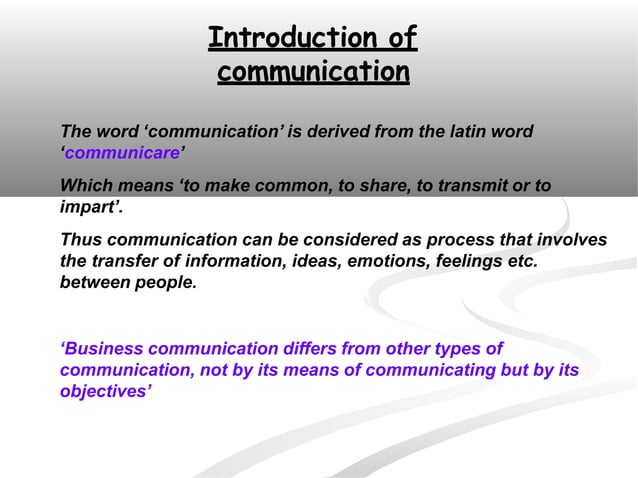 Introduction of communication

The word ‘communication’ is derived from the latin word ‘communicare’

Which means ‘to make common, to share, to transmit or to impart’.

Thus communication can be considered as process that involves the transfer of information, ideas, emotions, feelings etc. between people.

‘Business communication differs from other types of communication, not by its means of communicating but by its objectives’